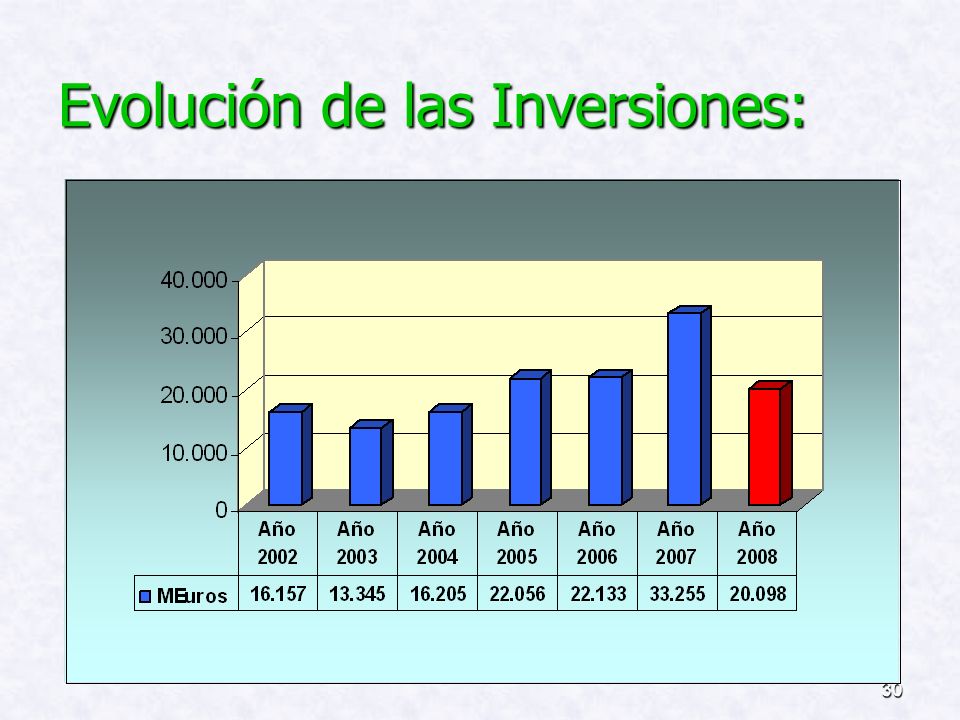 Evolución de las Inversiones:

40.000
30.000
20.000
10.000
0

| | Año 2002 | Año 2003 | Año 2004 | Año 2005 | Año 2006 | Año 2007 | Año 2008 |
|---|---|---|---|---|---|---|---|
| MEuros | 16.157 | 13.345 | 16.205 | 22.056 | 22.133 | 33.255 | 20.098 |

30